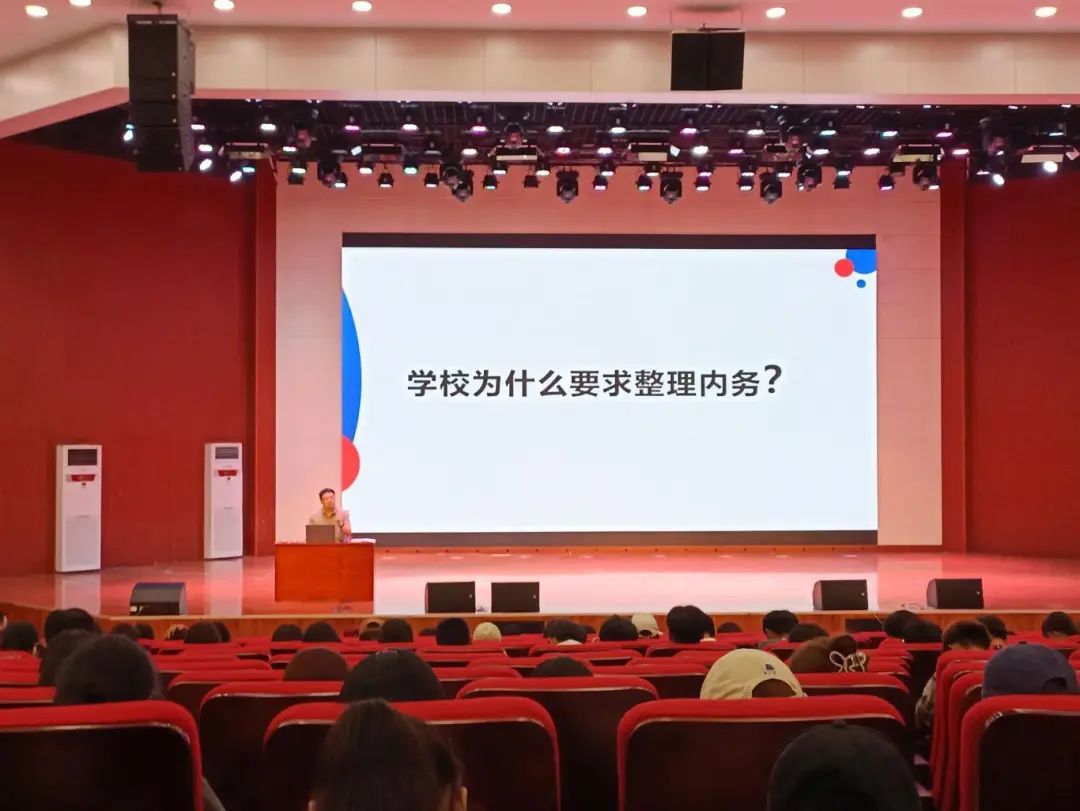 学校为什么要求整理内务?